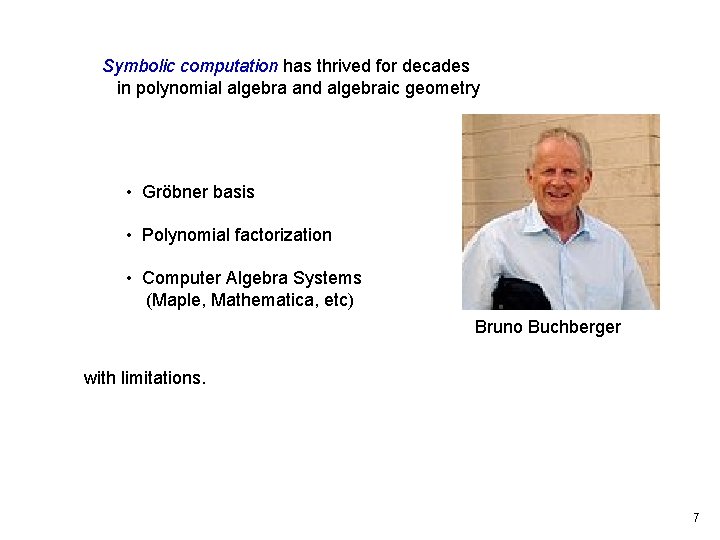 Symbolic computation has thrived for decades in polynomial algebra and algebraic geometry

• Gröbner basis

• Polynomial factorization

• Computer Algebra Systems (Maple, Mathematica, etc)

Bruno Buchberger

with limitations.

7